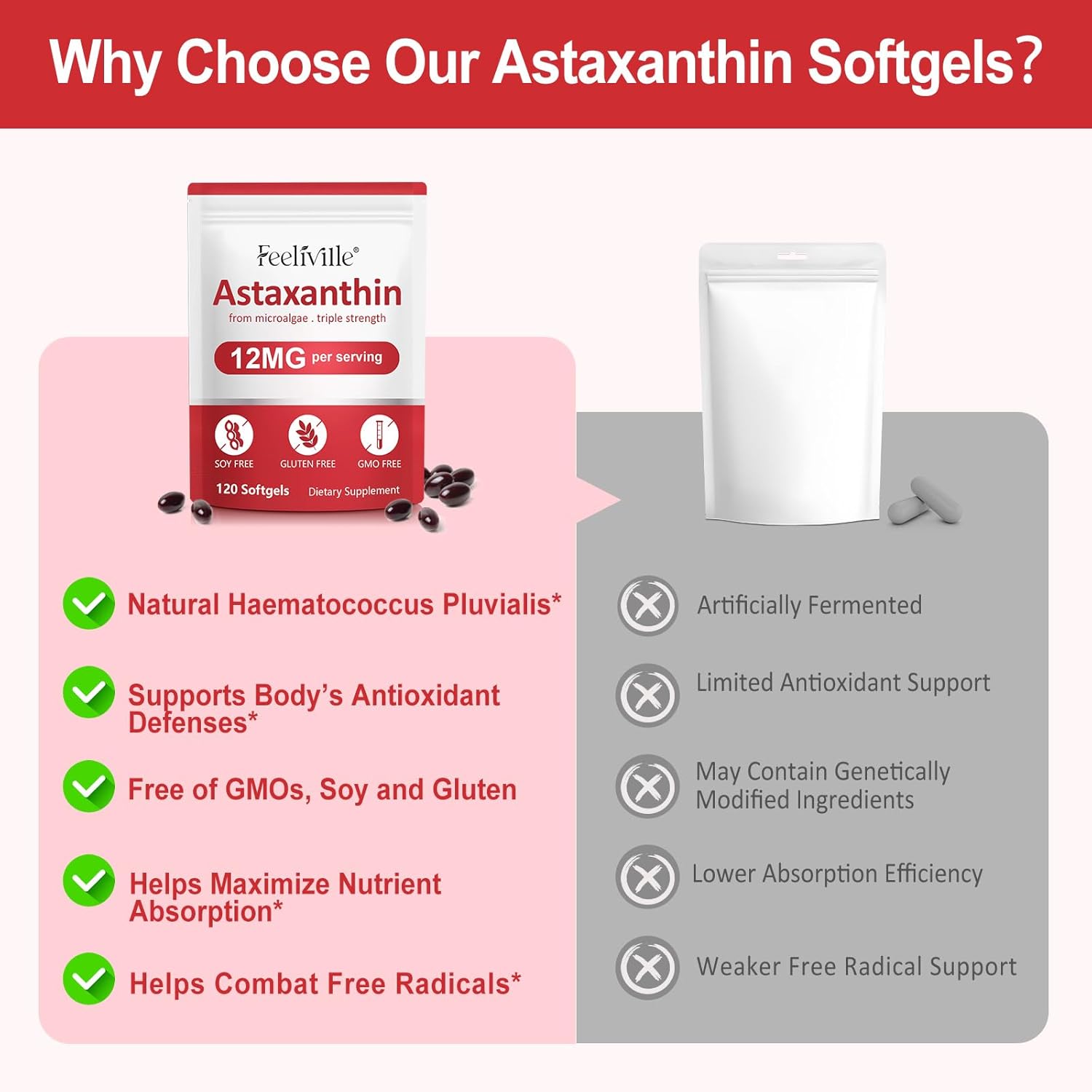 Why Choose Our Astaxanthin Softgels?

Feeliville®
Astaxanthin
from microalgae . triple strength
12MG per serving
SOY FREE
GLUTEN FREE
GMO FREE
120 Softgels
Dietary Supplement

Natural Haematococcus Pluvialis*

Supports Body's Antioxidant Defenses*

Free of GMOs, Soy and Gluten

Helps Maximize Nutrient Absorption*

Helps Combat Free Radicals*

Artificially Fermented

Limited Antioxidant Support

May Contain Genetically Modified Ingredients

Lower Absorption Efficiency

Weaker Free Radical Support